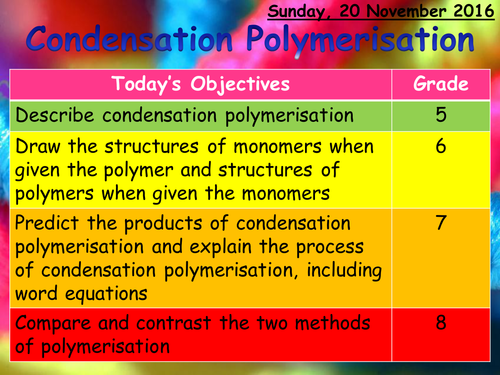 Sunday, 20 November 2016

Condensation Polymerisation

| Today's Objectives | Grade |
|---|---|
| Describe condensation polymerisation | 5 |
| Draw the structures of monomers when given the polymer and structures of polymers when given the monomers | 6 |
| Predict the products of condensation polymerisation and explain the process of condensation polymerisation, including word equations | 7 |
| Compare and contrast the two methods of polymerisation | 8 |